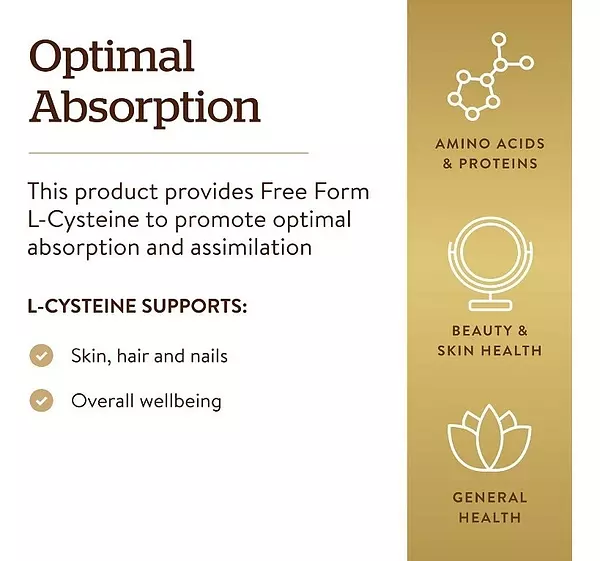 Optimal Absorption

This product provides Free Form L-Cysteine to promote optimal absorption and assimilation

L-CYSTEINE SUPPORTS:

Skin, hair and nails

Overall wellbeing

AMINO ACIDS & PROTEINS

BEAUTY & SKIN HEALTH

GENERAL HEALTH